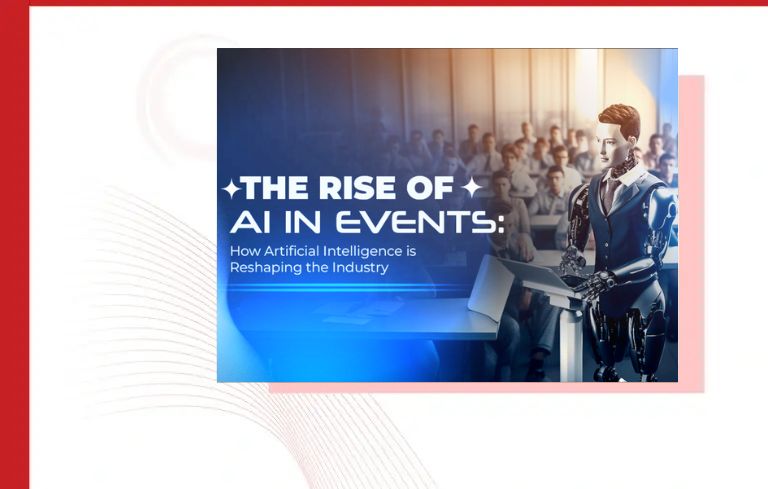 THE RISE OF
AI IN EVENTS:
How Artificial Intelligence is Reshaping the Industry